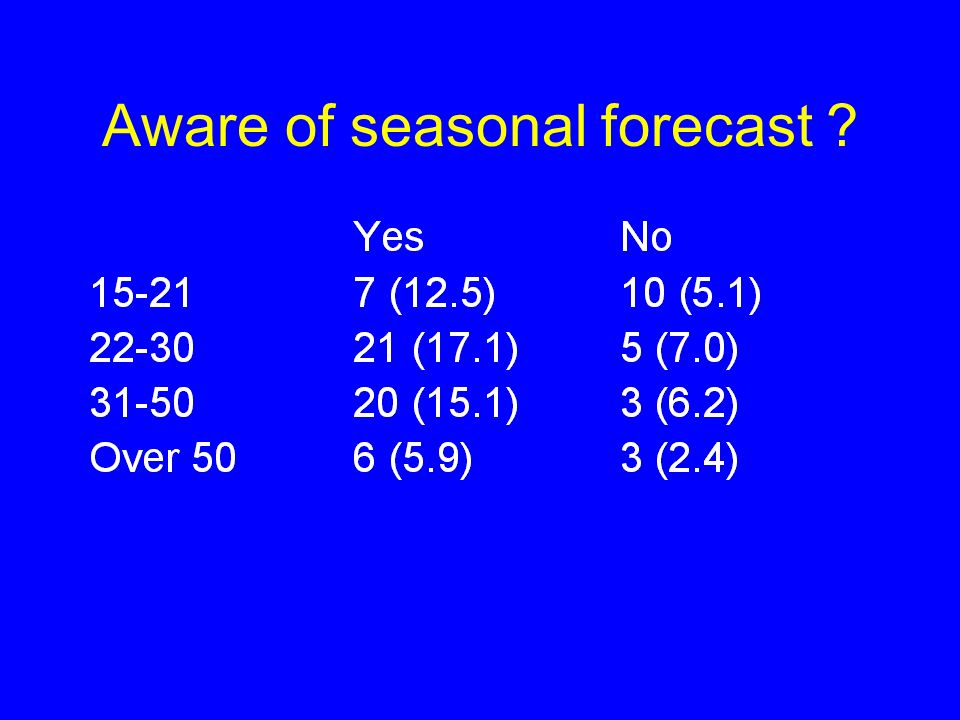 Aware of seasonal forecast ?

| | Yes | No |
|---|---|---|
| 15-21 | 7 (12.5) | 10 (5.1) |
| 22-30 | 21 (17.1) | 5 (7.0) |
| 31-50 | 20 (15.1) | 3 (6.2) |
| Over 50 | 6 (5.9) | 3 (2.4) |